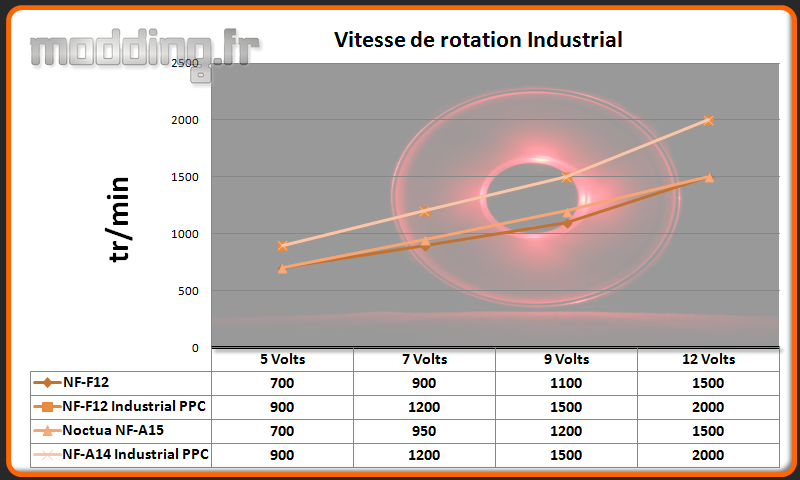 modding.fr

Vitesse de rotation Industrial

tr/min

2500
2000
1500
1000
500
0

| | 5 Volts | 7 Volts | 9 Volts | 12 Volts |
|---|---|---|---|---|
| NF-F12 | 700 | 900 | 1100 | 1500 |
| NF-F12 Industrial PPC | 900 | 1200 | 1500 | 2000 |
| Noctua NF-A15 | 700 | 950 | 1200 | 1500 |
| NF-A14 Industrial PPC | 900 | 1200 | 1500 | 2000 |